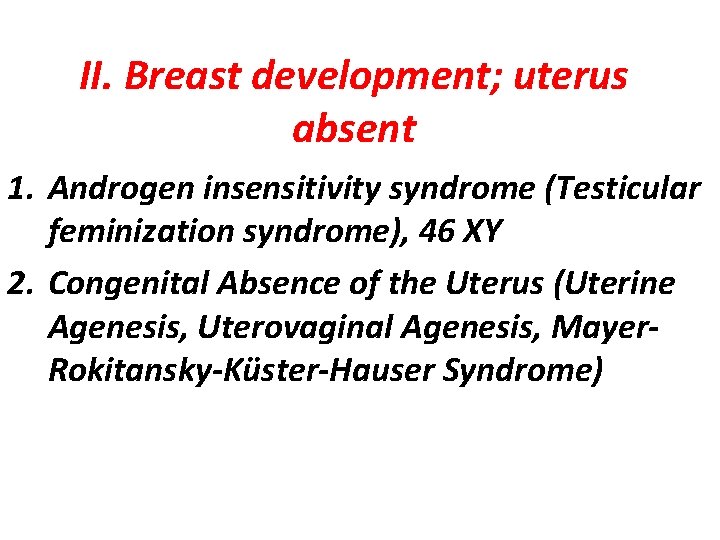 II. Breast development; uterus absent

1. Androgen insensitivity syndrome (Testicular feminization syndrome), 46 XY
2. Congenital Absence of the Uterus (Uterine Agenesis, Uterovaginal Agenesis, Mayer-Rokitansky-Küster-Hauser Syndrome)